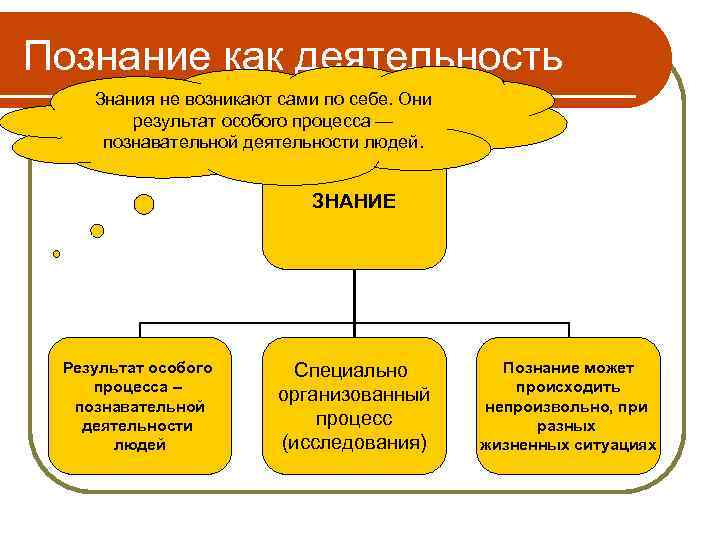 Познание как деятельность

Знания не возникают сами по себе. Они результат особого процесса — познавательной деятельности людей.

ЗНАНИЕ

Результат особого процесса – познавательной деятельности людей

Специально организованный процесс (исследования)

Познание может происходить непроизвольно, при разных жизненных ситуациях